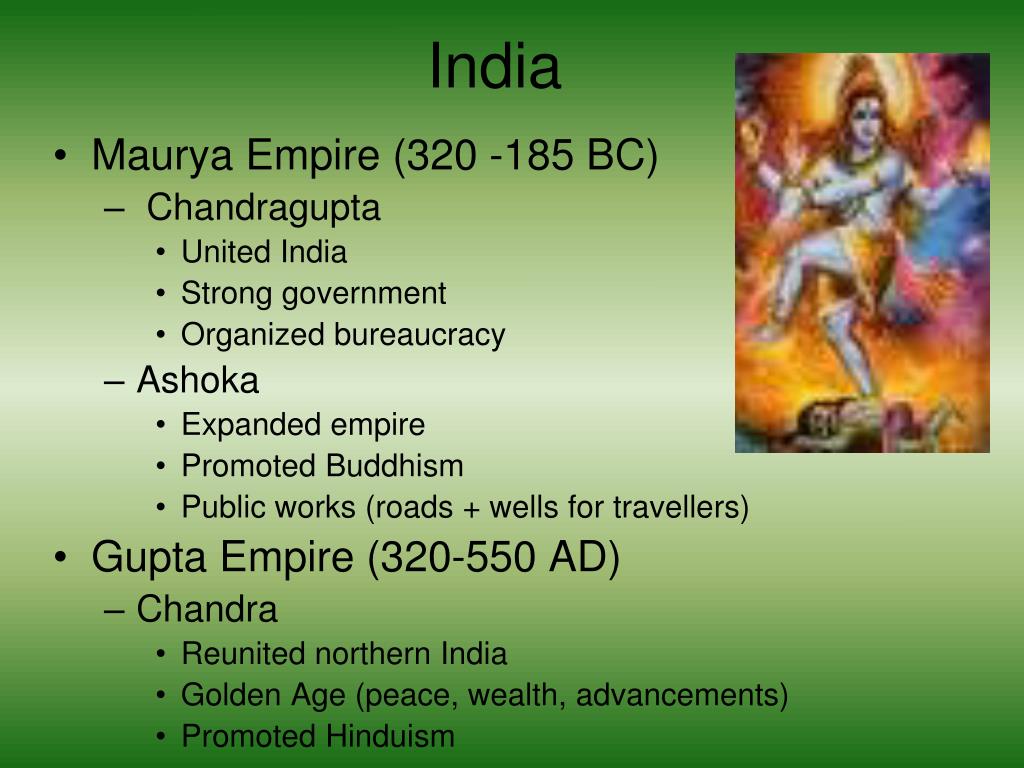 India

• Maurya Empire (320 -185 BC)
– Chandragupta
• United India
• Strong government
• Organized bureaucracy
– Ashoka
• Expanded empire
• Promoted Buddhism
• Public works (roads + wells for travellers)
• Gupta Empire (320-550 AD)
– Chandra
• Reunited northern India
• Golden Age (peace, wealth, advancements)
• Promoted Hinduism